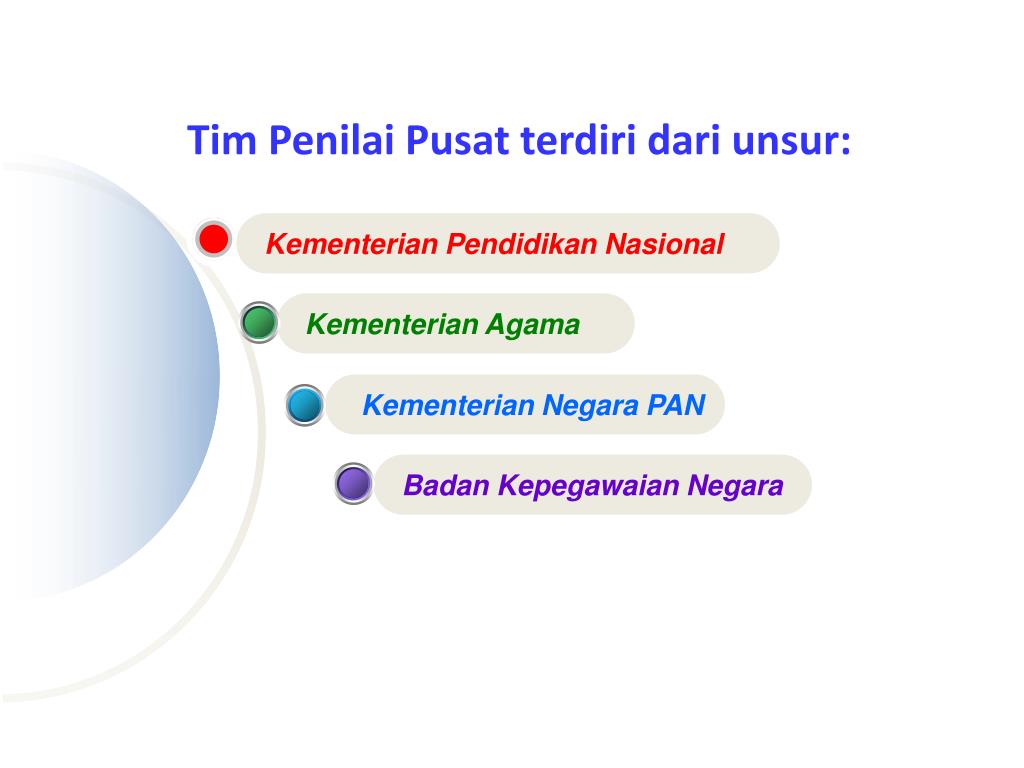 Tim Penilai Pusat terdiri dari unsur:

Kementerian Pendidikan Nasional

Kementerian Agama

Kementerian Negara PAN

Badan Kepegawaian Negara